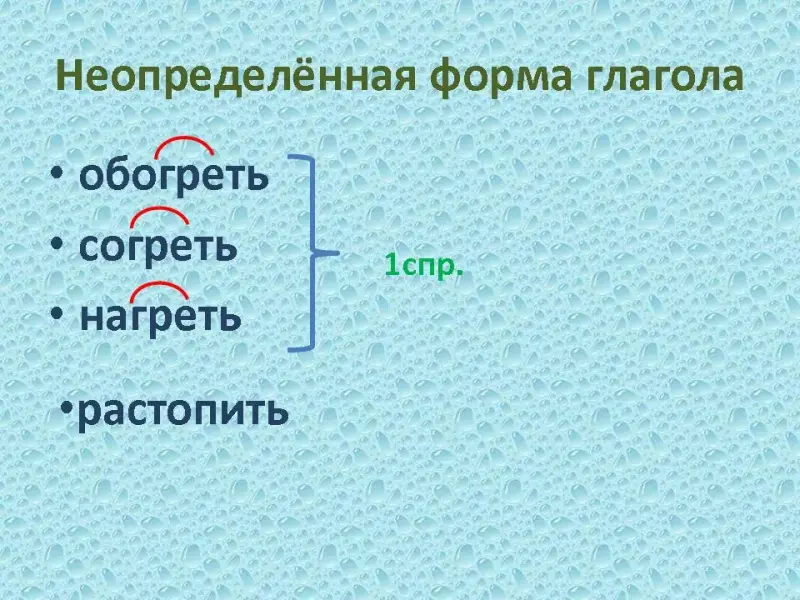 Неопределённая форма глагола

• обогреть
• согреть
• нагреть

1спр.

•растопить